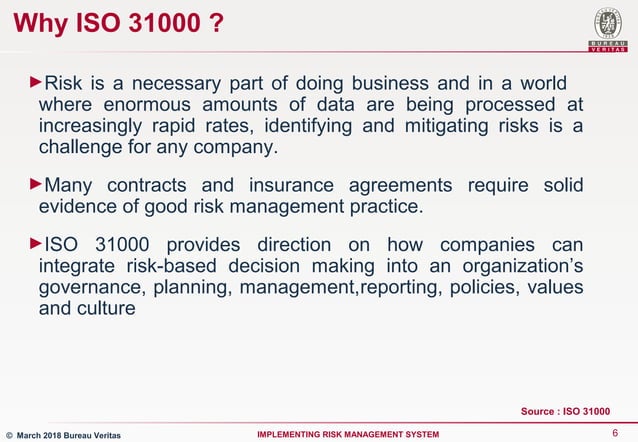 Why ISO 31000 ?

BUREAU VERITAS

►Risk is a necessary part of doing business and in a world where enormous amounts of data are being processed at increasingly rapid rates, identifying and mitigating risks is a challenge for any company.

►Many contracts and insurance agreements require solid evidence of good risk management practice.

►ISO 31000 provides direction on how companies can integrate risk-based decision making into an organization's governance, planning, management,reporting, policies, values and culture

Source : ISO 31000

© March 2018 Bureau Veritas

IMPLEMENTING RISK MANAGEMENT SYSTEM

6